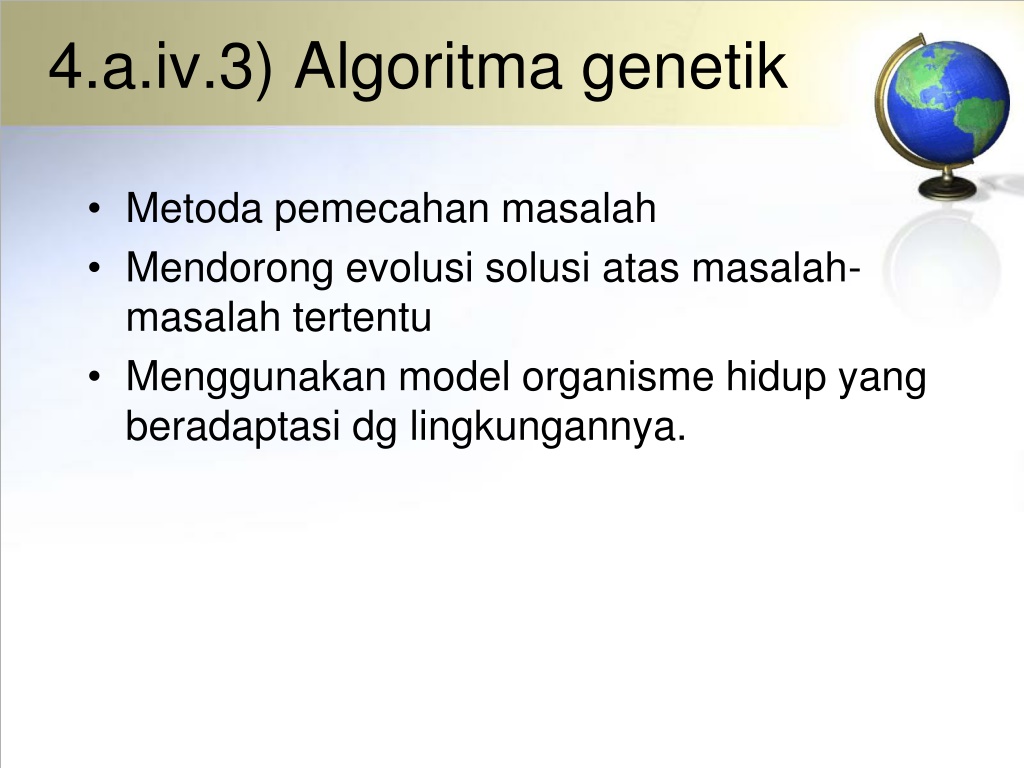 4.a.iv.3) Algoritma genetik

• Metoda pemecahan masalah
• Mendorong evolusi solusi atas masalah-masalah tertentu
• Menggunakan model organisme hidup yang beradaptasi dg lingkungannya.